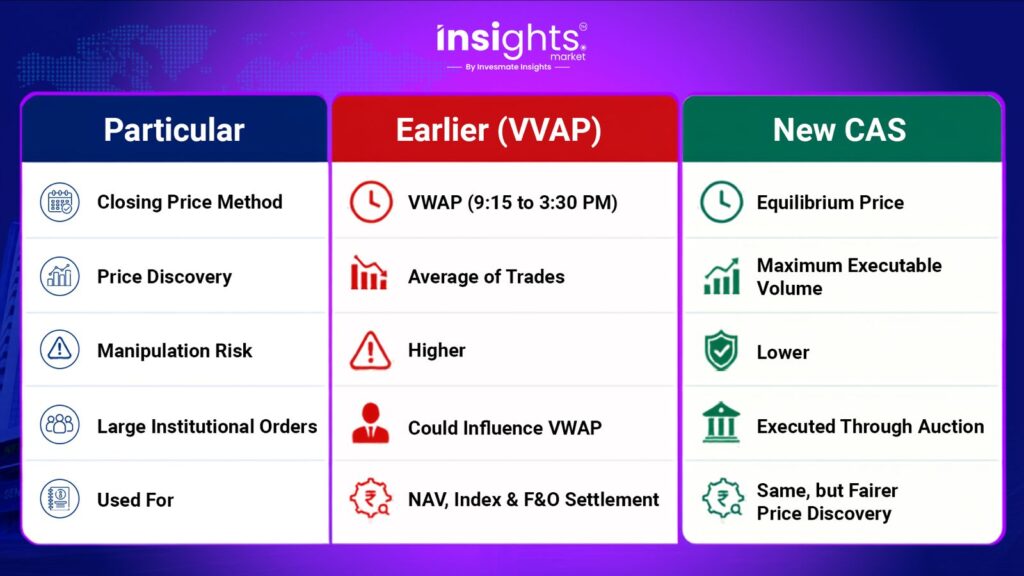 insights market
By Invesmate Insights

| Particular | Earlier (VVAP) | New CAS |
|---|---|---|
| Closing Price Method | VWAP (9:15 to 3:30 PM) | Equilibrium Price |
| Price Discovery | Average of Trades | Maximum Executable Volume |
| Manipulation Risk | Higher | Lower |
| Large Institutional Orders | Could Influence VWAP | Executed Through Auction |
| Used For | NAV, Index & F&O Settlement | Same, but Fairer Price Discovery |